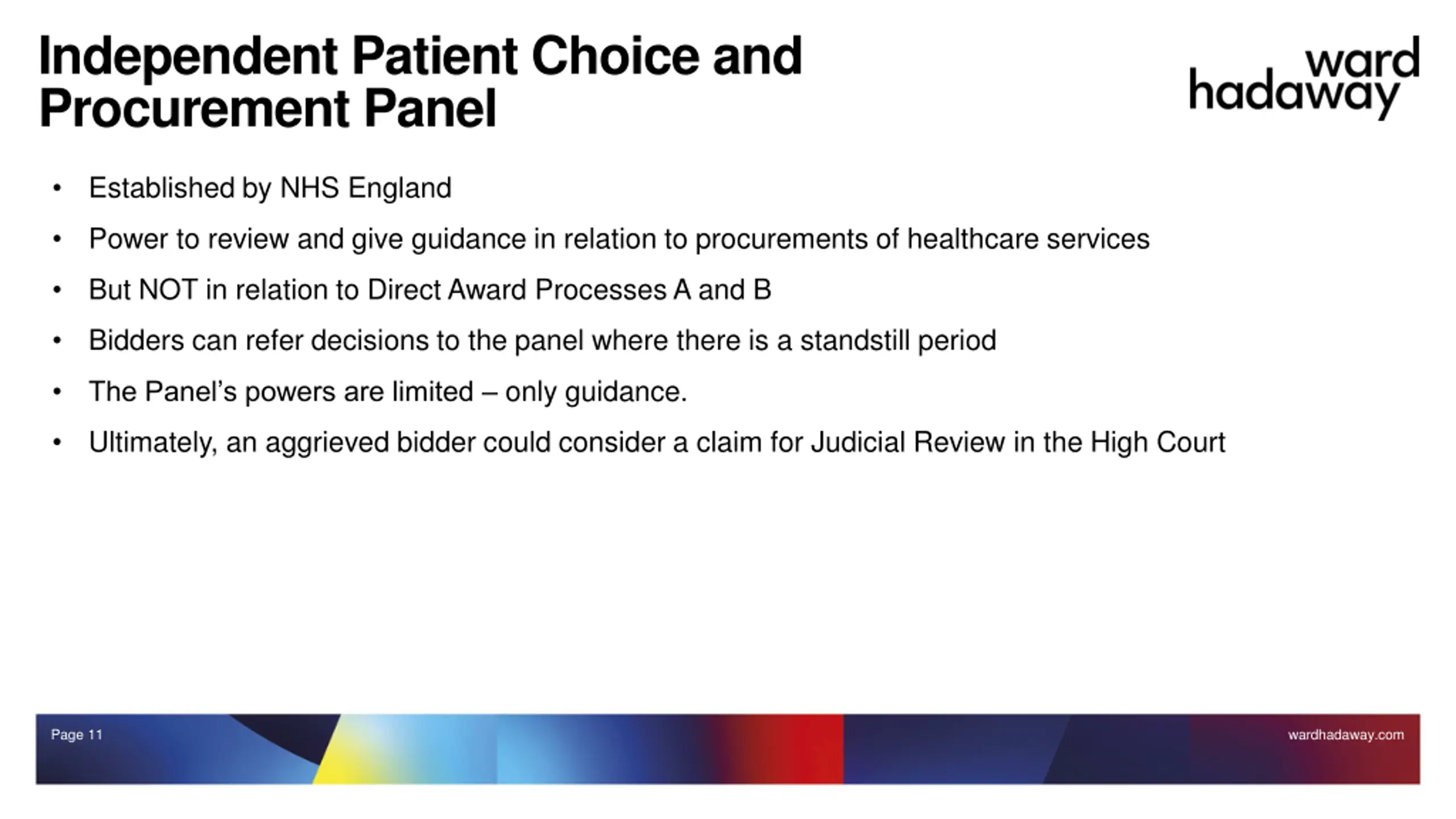 Independent Patient Choice and Procurement Panel

ward hadaway

• Established by NHS England
• Power to review and give guidance in relation to procurements of healthcare services
• But NOT in relation to Direct Award Processes A and B
• Bidders can refer decisions to the panel where there is a standstill period
• The Panel's powers are limited – only guidance.
• Ultimately, an aggrieved bidder could consider a claim for Judicial Review in the High Court

Page 11

wardhadaway.com